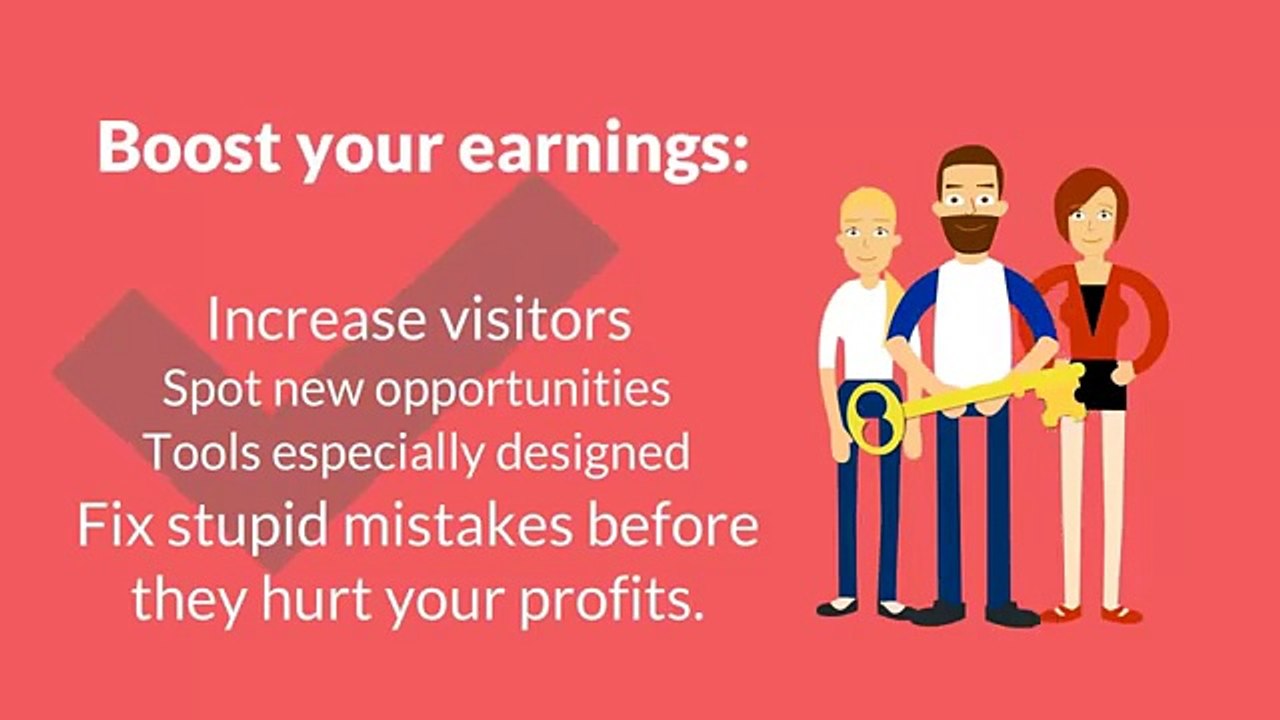 Boost your earnings:

Increase visitors
Spot new opportunities
Tools especially designed
Fix stupid mistakes before they hurt your profits.